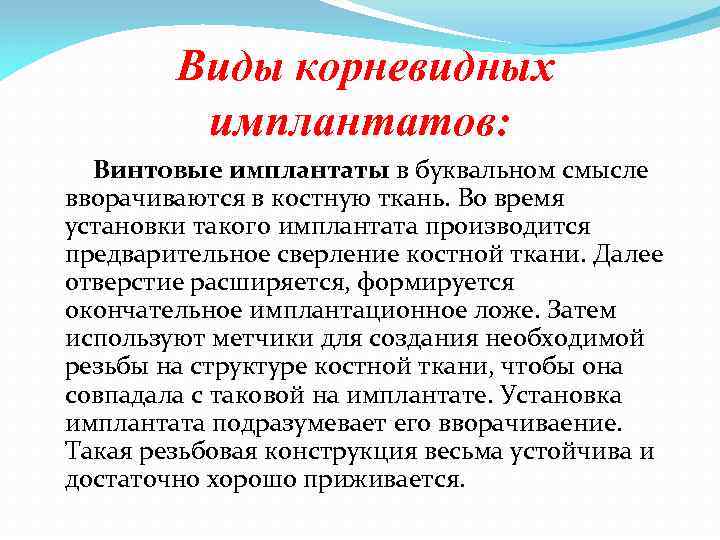 Виды корневидных имплантатов:

Винтовые имплантаты в буквальном смысле вворачиваются в костную ткань. Во время установки такого имплантата производится предварительное сверление костной ткани. Далее отверстие расширяется, формируется окончательное имплантационное ложе. Затем используют метчики для создания необходимой резьбы на структуре костной ткани, чтобы она совпадала с таковой на имплантате. Установка имплантата подразумевает его вворачиваение. Такая резьбовая конструкция весьма устойчива и достаточно хорошо приживается.